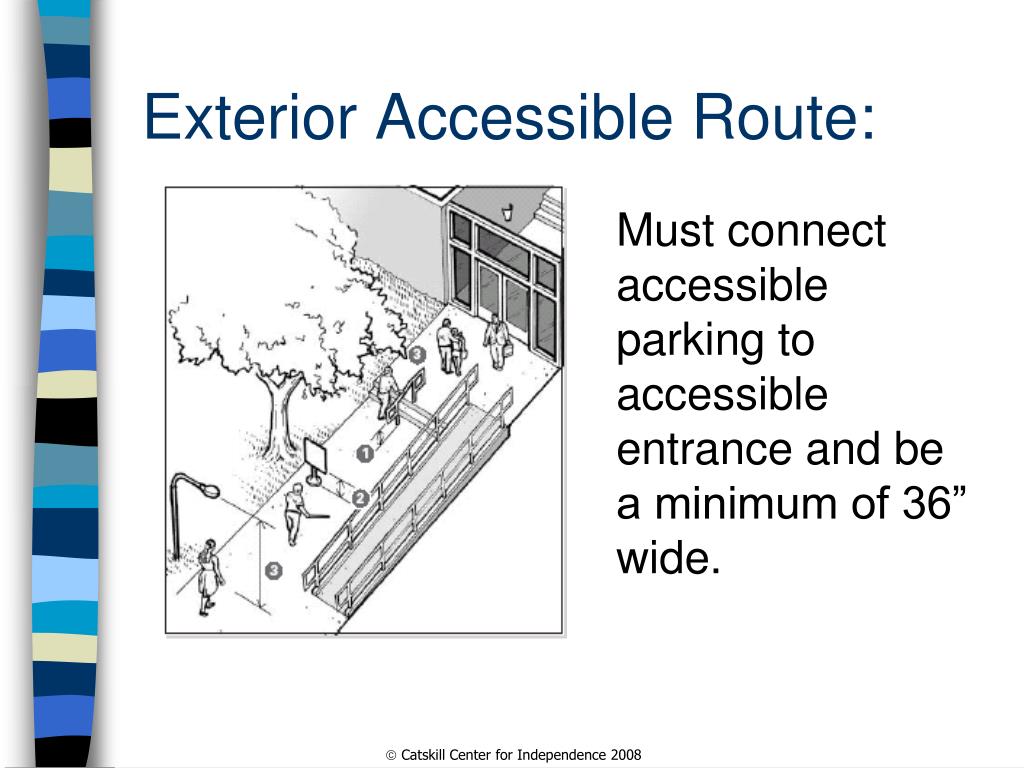 Exterior Accessible Route:

3
1
2
3

Must connect accessible parking to accessible entrance and be a minimum of 36” wide.

© Catskill Center for Independence 2008